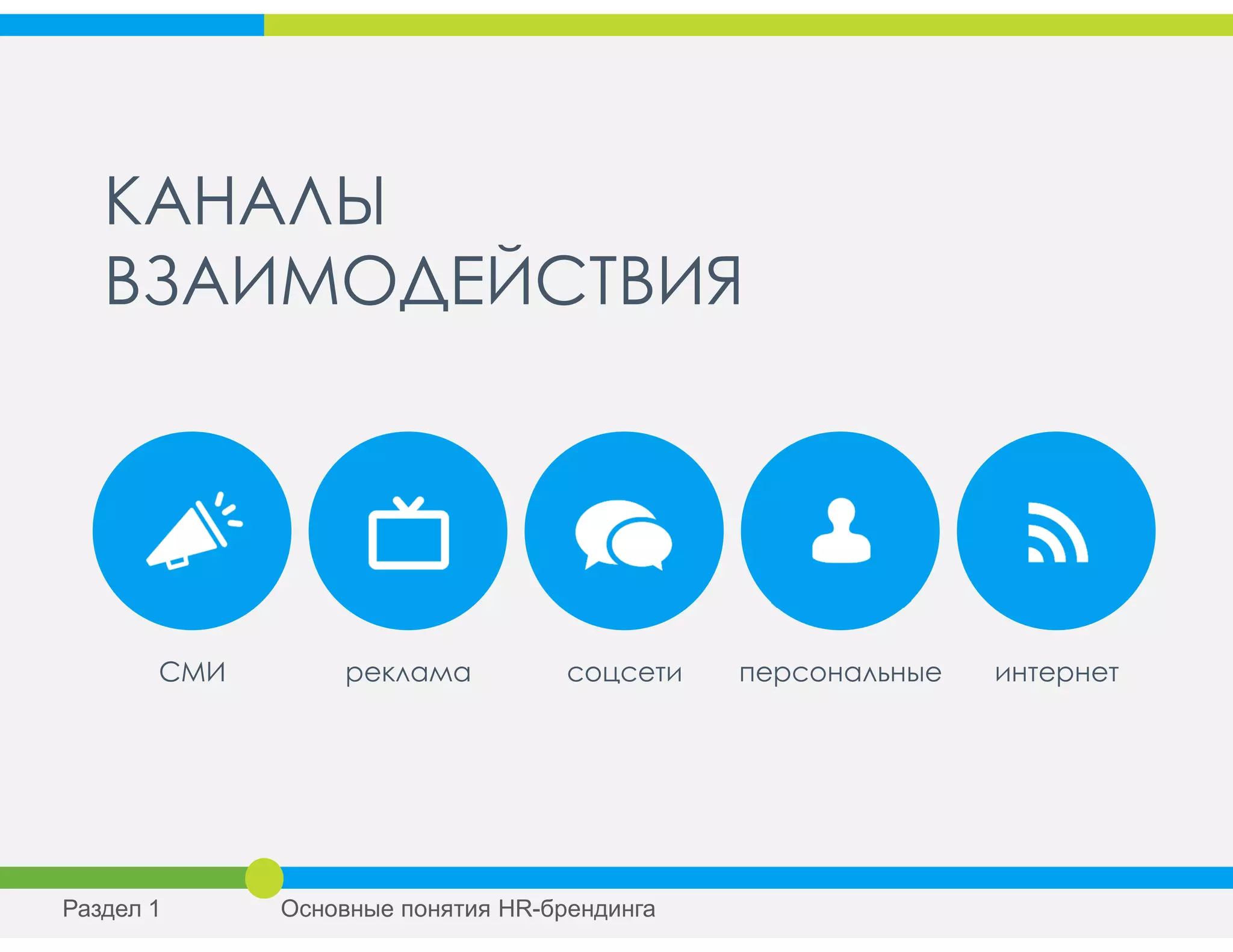 КАНАЛЫ
ВЗАИМОДЕЙСТВИЯ

СМИ

реклама

соцсети

персональные

интернет

Раздел 1

Основные понятия HR-брендинга